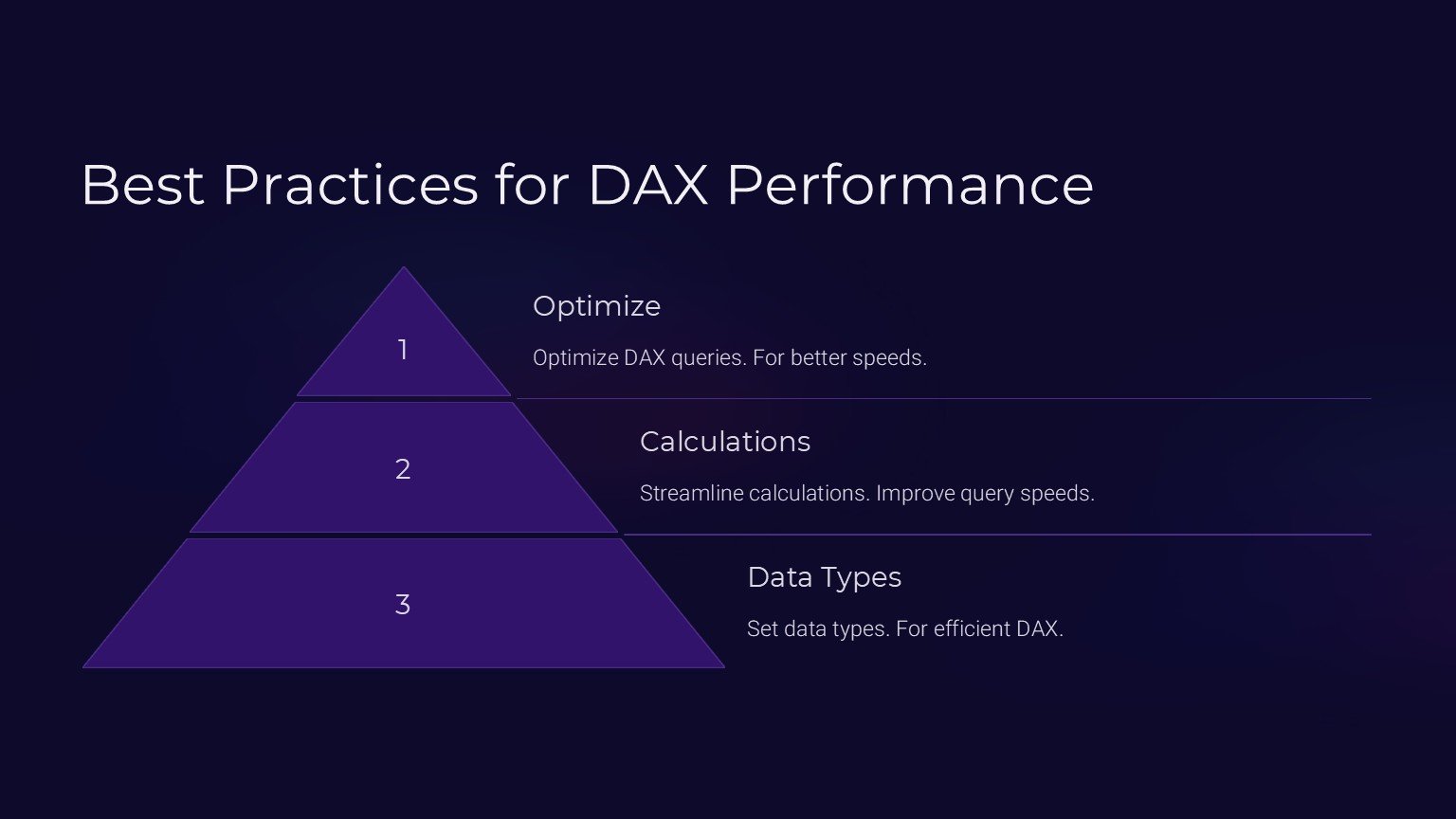 Best Practices for DAX Performance

1

Optimize

Optimize DAX queries. For better speeds.

2

Calculations

Streamline calculations. Improve query speeds.

3

Data Types

Set data types. For efficient DAX.